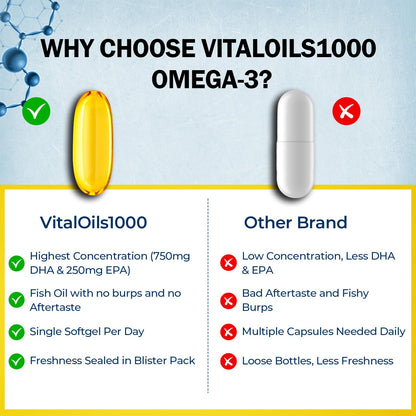 WHY CHOOSE VITALOILS1000 OMEGA-3?

VitalOils1000

Highest Concentration (750mg DHA & 250mg EPA)

Fish Oil with no burps and no Aftertaste

Single Softgel Per Day

Freshness Sealed in Blister Pack

Other Brand

Low Concentration, Less DHA & EPA

Bad Aftertaste and Fishy Burps

Multiple Capsules Needed Daily

Loose Bottles, Less Freshness